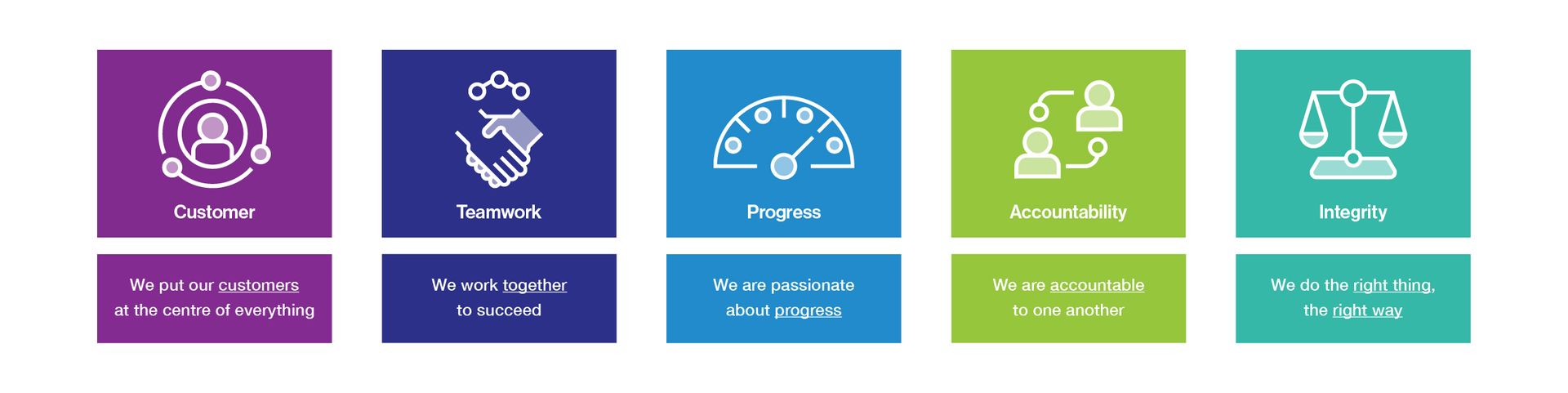 Customer

We put our customers at the centre of everything

Teamwork

We work together to succeed

Progress

We are passionate about progress

Accountability

We are accountable to one another

Integrity

We do the right thing, the right way